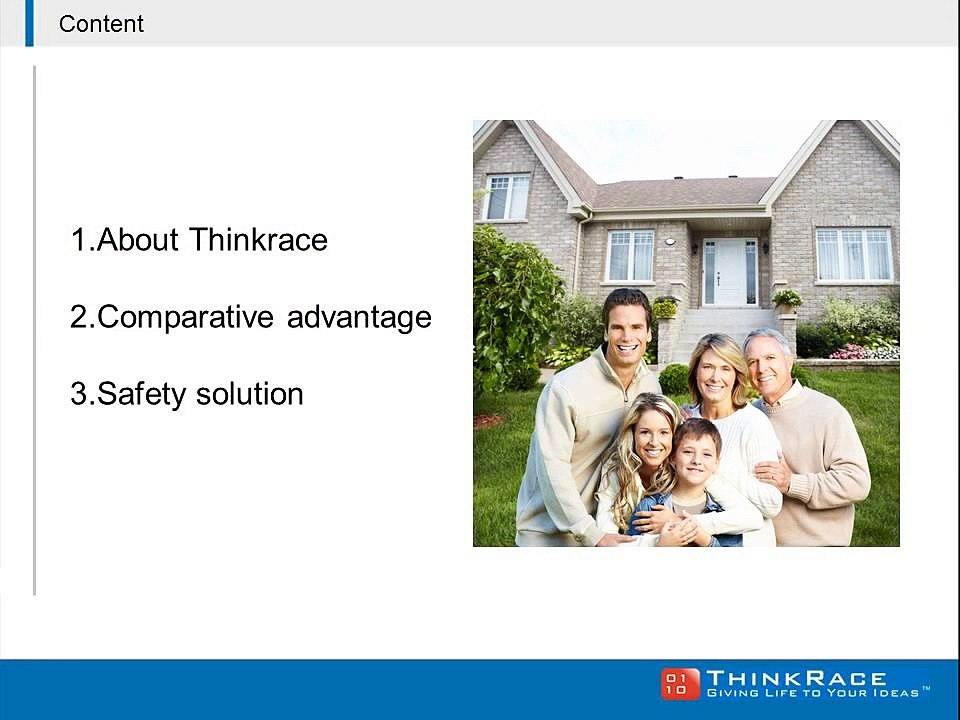 Content

1.About Thinkrace

2.Comparative advantage

3.Safety solution

01
10
THINKRACE
GIVING LIFE TO YOUR IDEAS™